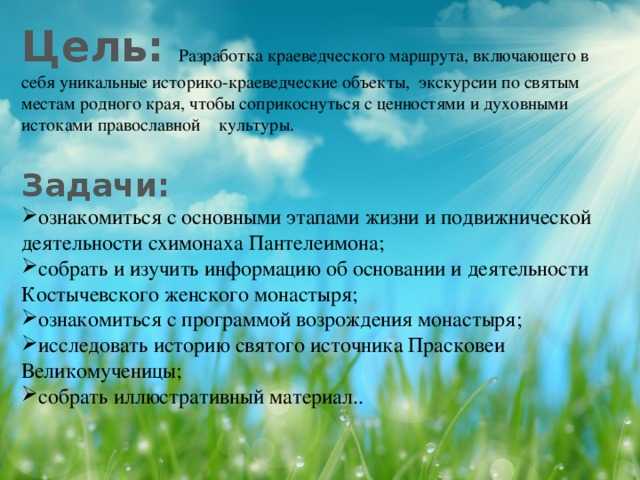 Цель: Разработка краеведческого маршрута, включающего в себя уникальные историко-краеведческие объекты, экскурсии по святым местам родного края, чтобы соприкоснуться с ценностями и духовными истоками православной культуры.

Задачи:
➢ознакомиться с основными этапами жизни и подвижнической деятельности схимонаха Пантелеимона;
➢собрать и изучить информацию об основании и деятельности Костычевского женского монастыря;
➢ознакомиться с программой возрождения монастыря;
➢исследовать историю святого источника Прасковеи Великомученицы;
➢собрать иллюстративный материал..